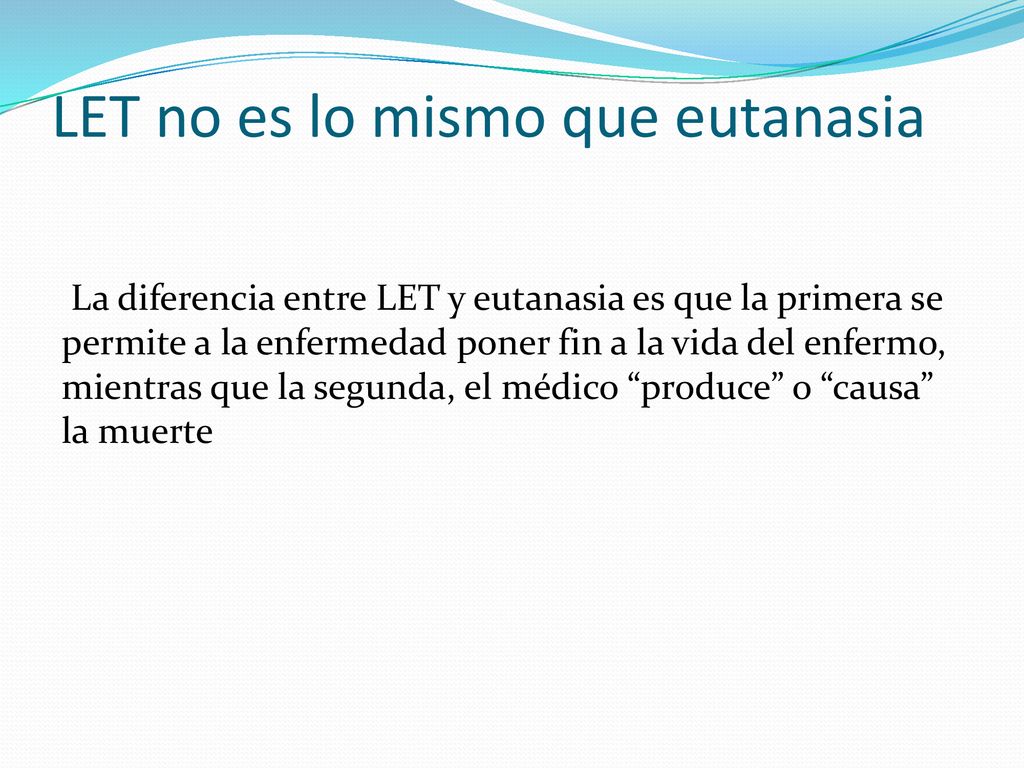 LET no es lo mismo que eutanasia

La diferencia entre LET y eutanasia es que la primera se permite a la enfermedad poner fin a la vida del enfermo, mientras que la segunda, el médico “produce” o “causa” la muerte